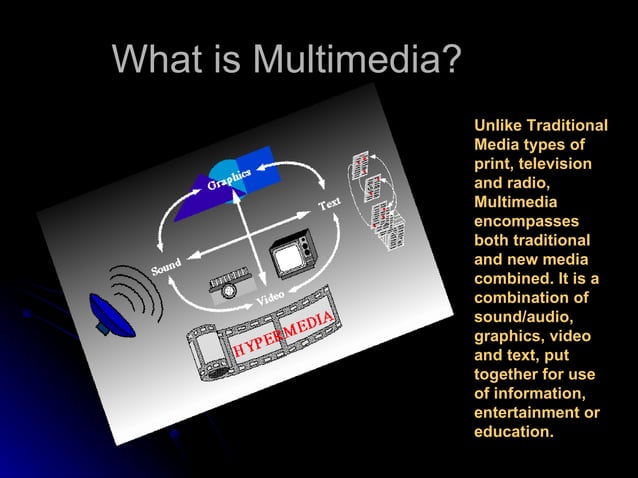 What is Multimedia?

Graphics

Text

Sound

Video

HYPERMEDIA

Unlike Traditional Media types of print, television and radio, Multimedia encompasses both traditional and new media combined. It is a combination of sound/audio, graphics, video and text, put together for use of information, entertainment or education.